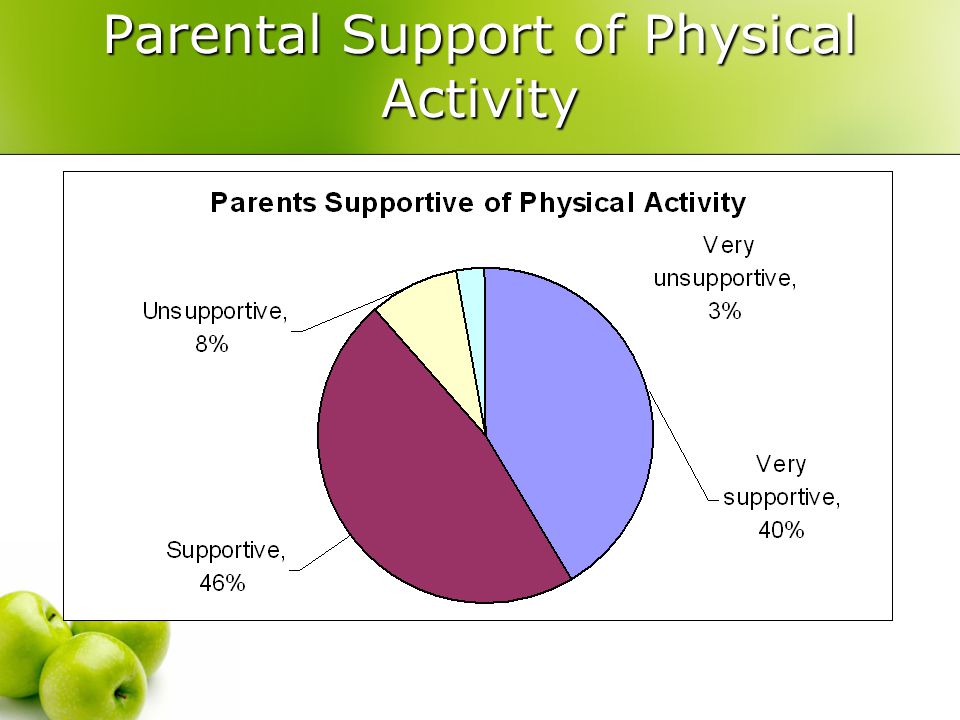 Parental Support of Physical Activity

Parents Supportive of Physical Activity

Very unsupportive, 3%

Unsupportive, 8%

Very supportive, 40%

Supportive, 46%